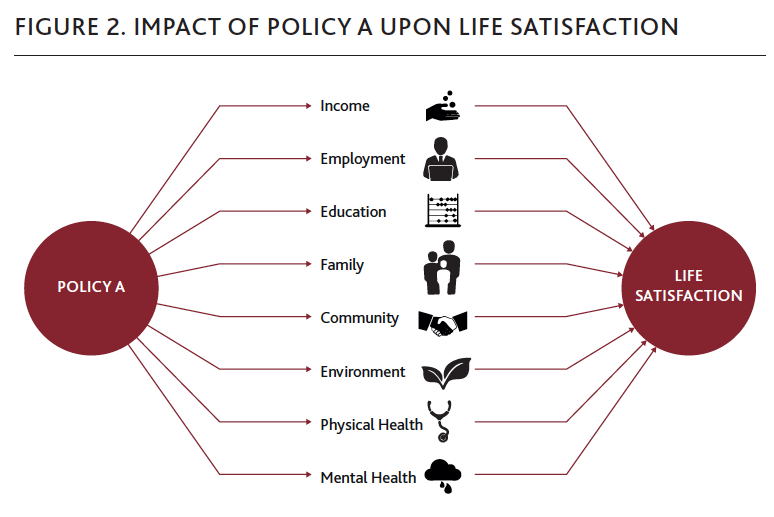 FIGURE 2. IMPACT OF POLICY A UPON LIFE SATISFACTION

POLICY A

Income

Employment

Education

Family

Community

Environment

Physical Health

Mental Health

LIFE SATISFACTION